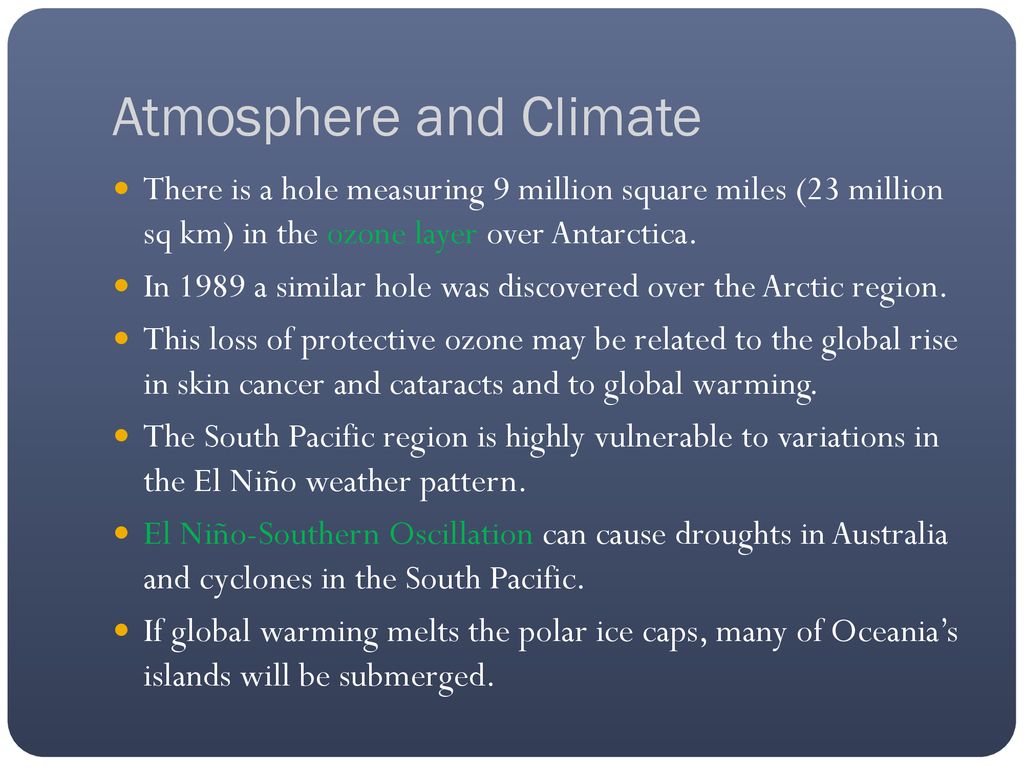 Atmosphere and Climate

- There is a hole measuring 9 million square miles (23 million sq km) in the ozone layer over Antarctica.
- In 1989 a similar hole was discovered over the Arctic region.
- This loss of protective ozone may be related to the global rise in skin cancer and cataracts and to global warming.
- The South Pacific region is highly vulnerable to variations in the El Niño weather pattern.
- El Niño-Southern Oscillation can cause droughts in Australia and cyclones in the South Pacific.
- If global warming melts the polar ice caps, many of Oceania's islands will be submerged.